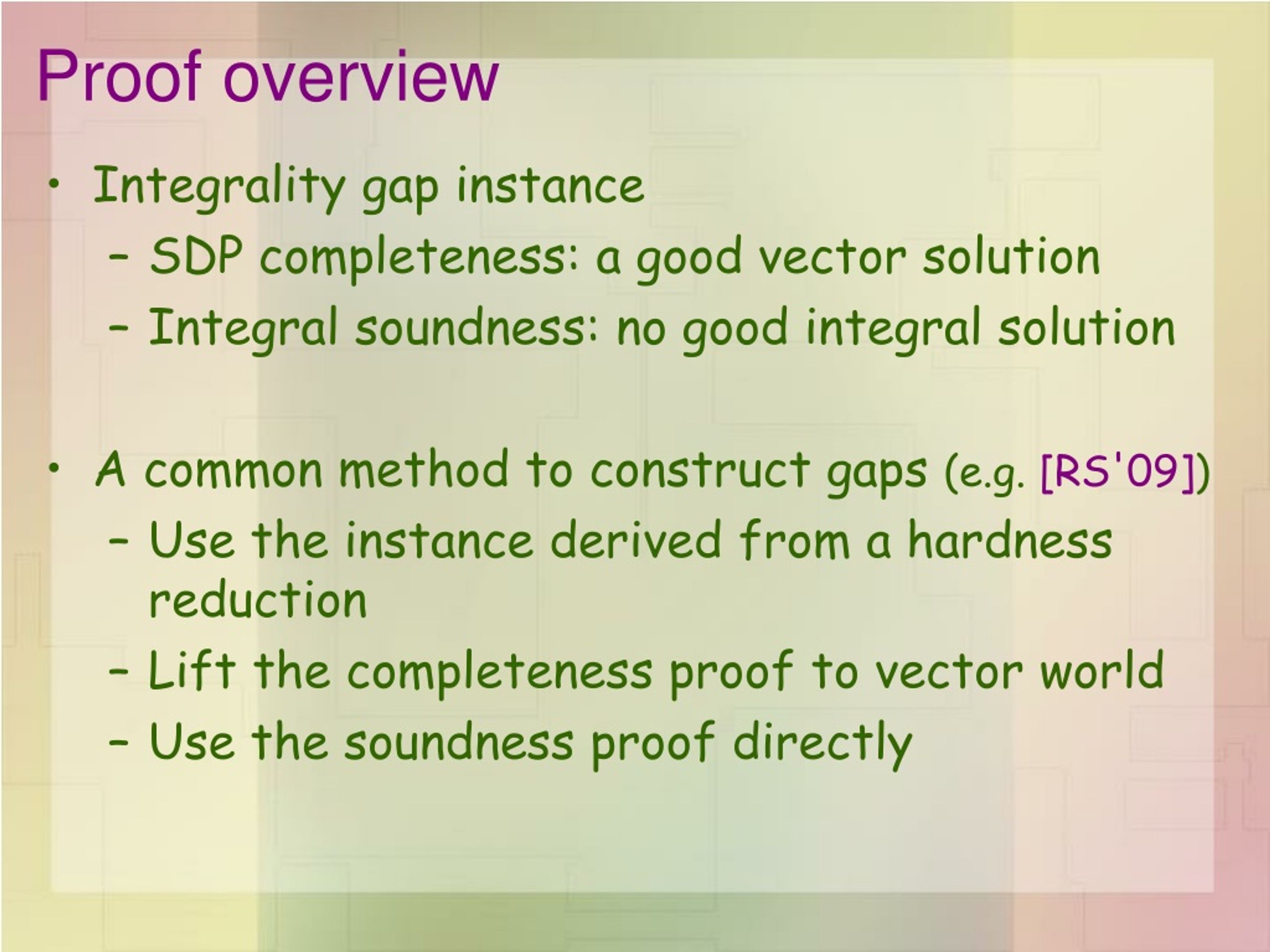 Proof overview

• Integrality gap instance
  – SDP completeness: a good vector solution
  – Integral soundness: no good integral solution

• A common method to construct gaps (e.g. [RS'09])
  – Use the instance derived from a hardness reduction
  – Lift the completeness proof to vector world
  – Use the soundness proof directly